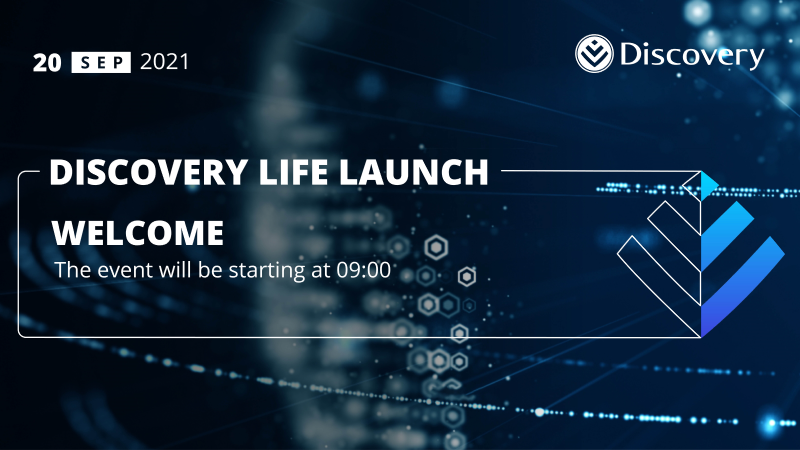 20 SEP 2021

Discovery

DISCOVERY LIFE LAUNCH

WELCOME

The event will be starting at 09:00